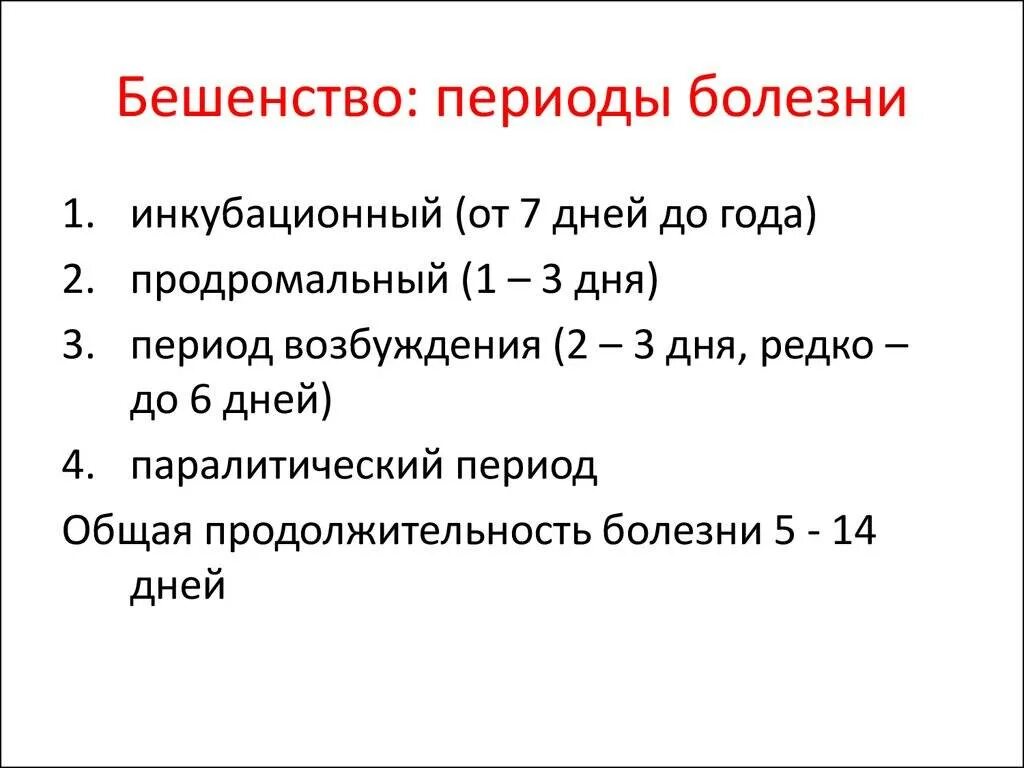 Бешенство: периоды болезни

1. инкубационный (от 7 дней до года)
2. продромальный (1 – 3 дня)
3. период возбуждения (2 – 3 дня, редко – до 6 дней)
4. паралитический период

Общая продолжительность болезни 5 - 14 дней